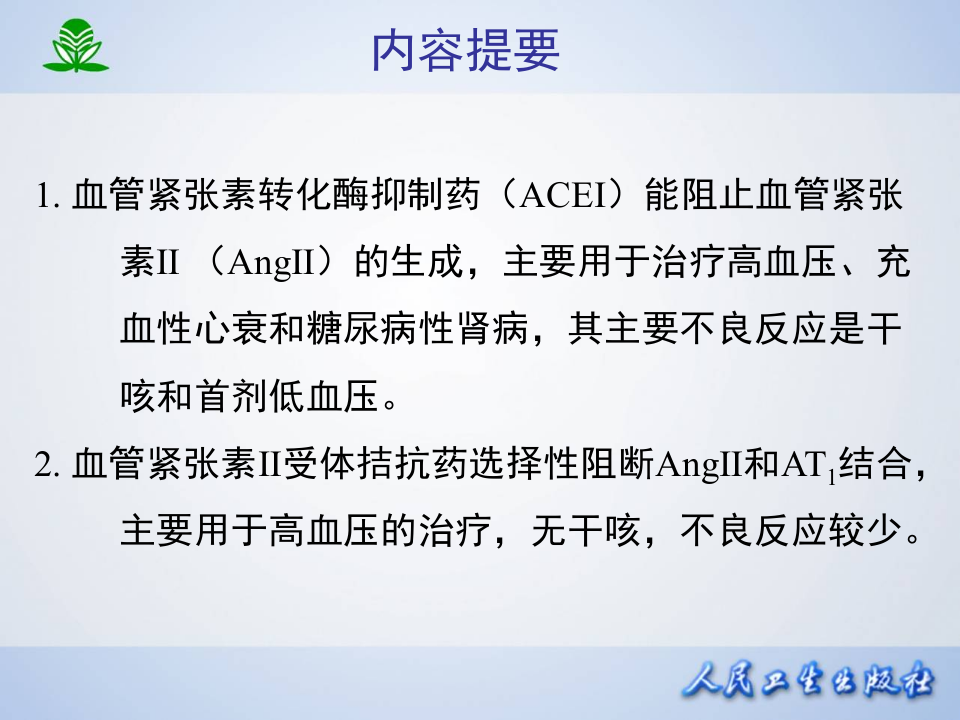 内容提要

1. 血管紧张素转化酶抑制药（ACEI）能阻止血管紧张素II （AngII）的生成，主要用于治疗高血压、充血性心衰和糖尿病性肾病，其主要不良反应是干咳和首剂低血压。

2. 血管紧张素II受体拮抗药选择性阻断AngII和$AT_1$结合，主要用于高血压的治疗，无干咳，不良反应较少。

人民卫生出版社